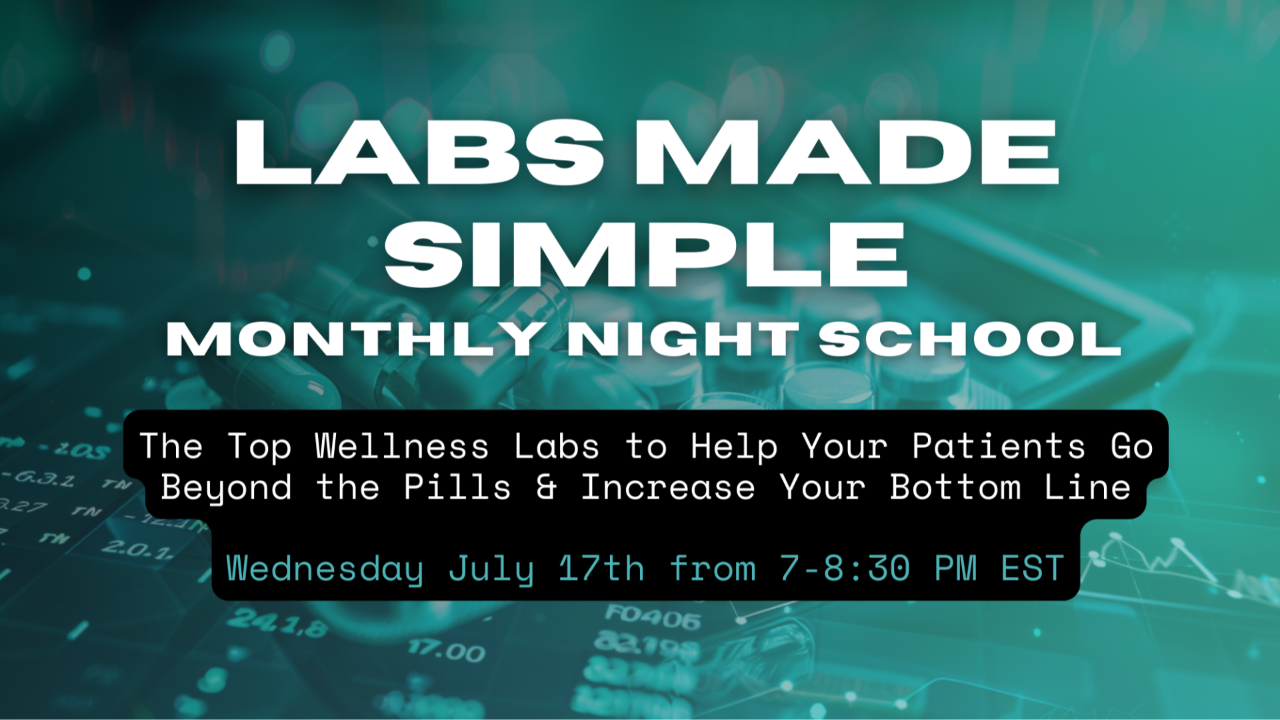 LABS MADE SIMPLE
MONTHLY NIGHT SCHOOL

The Top Wellness Labs to Help Your Patients Go Beyond the Pills & Increase Your Bottom Line

Wednesday July 17th from 7-8:30 PM EST